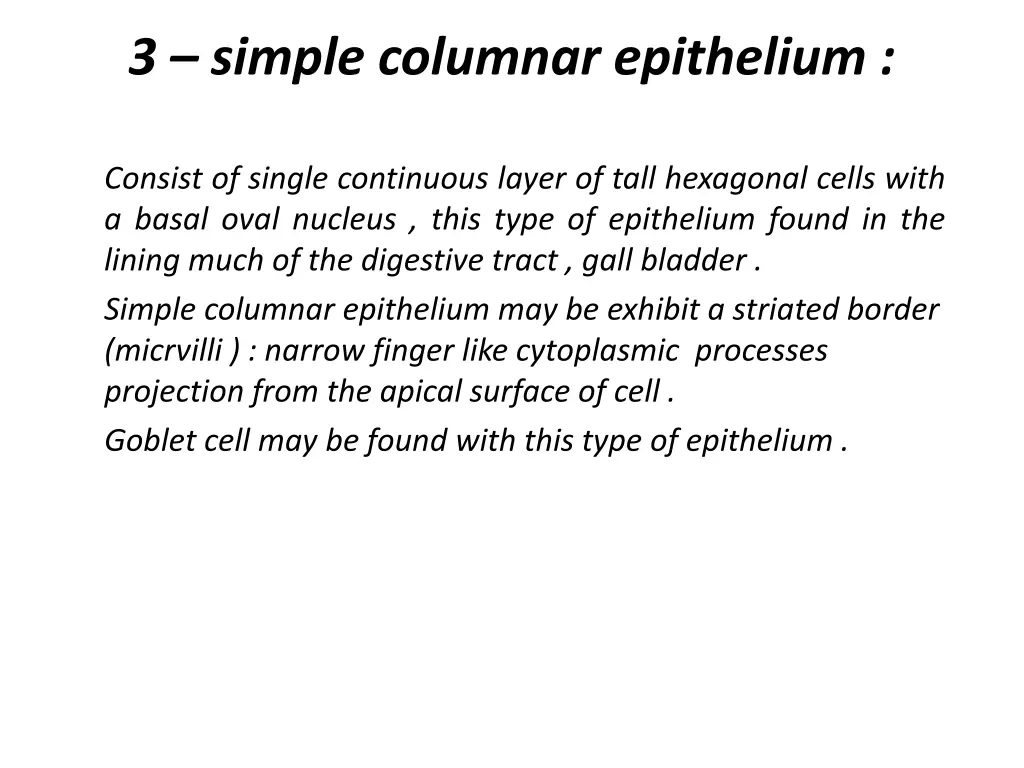 3 – simple columnar epithelium :

Consist of single continuous layer of tall hexagonal cells with a basal oval nucleus , this type of epithelium found in the lining much of the digestive tract , gall bladder .

Simple columnar epithelium may be exhibit a striated border (micrvilli ) : narrow finger like cytoplasmic processes projection from the apical surface of cell .

Goblet cell may be found with this type of epithelium .